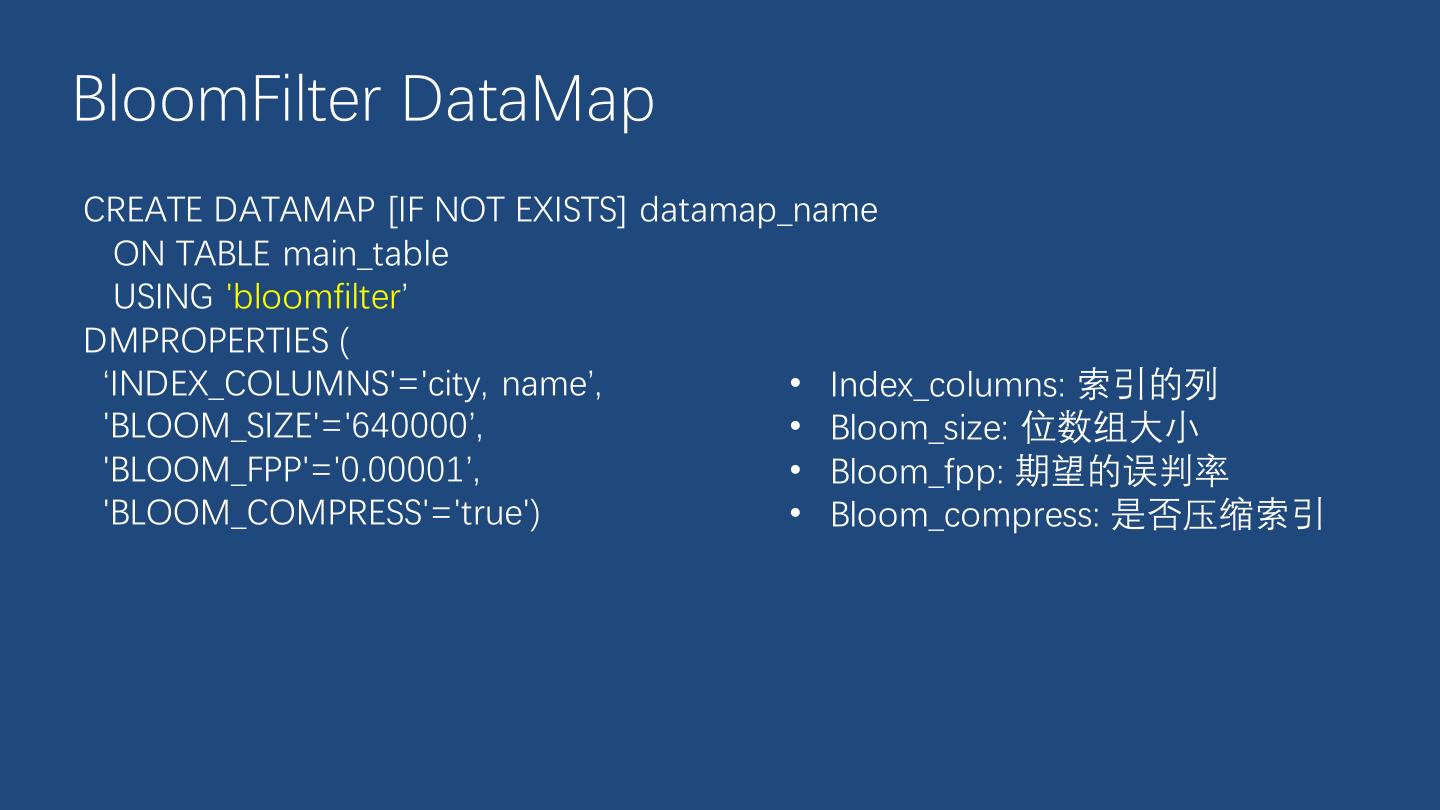 BloomFilter DataMap

CREATE DATAMAP [IF NOT EXISTS] datamap_name
ON TABLE main_table
USING 'bloomfilter’
DMPROPERTIES (
‘INDEX_COLUMNS'='city, name’,
'BLOOM_SIZE'='640000’,
'BLOOM_FPP'='0.00001’,
'BLOOM_COMPRESS'='true')

• Index_columns: 索引的列
• Bloom_size: 位数组大小
• Bloom_fpp: 期望的误判率
• Bloom_compress: 是否压缩索引